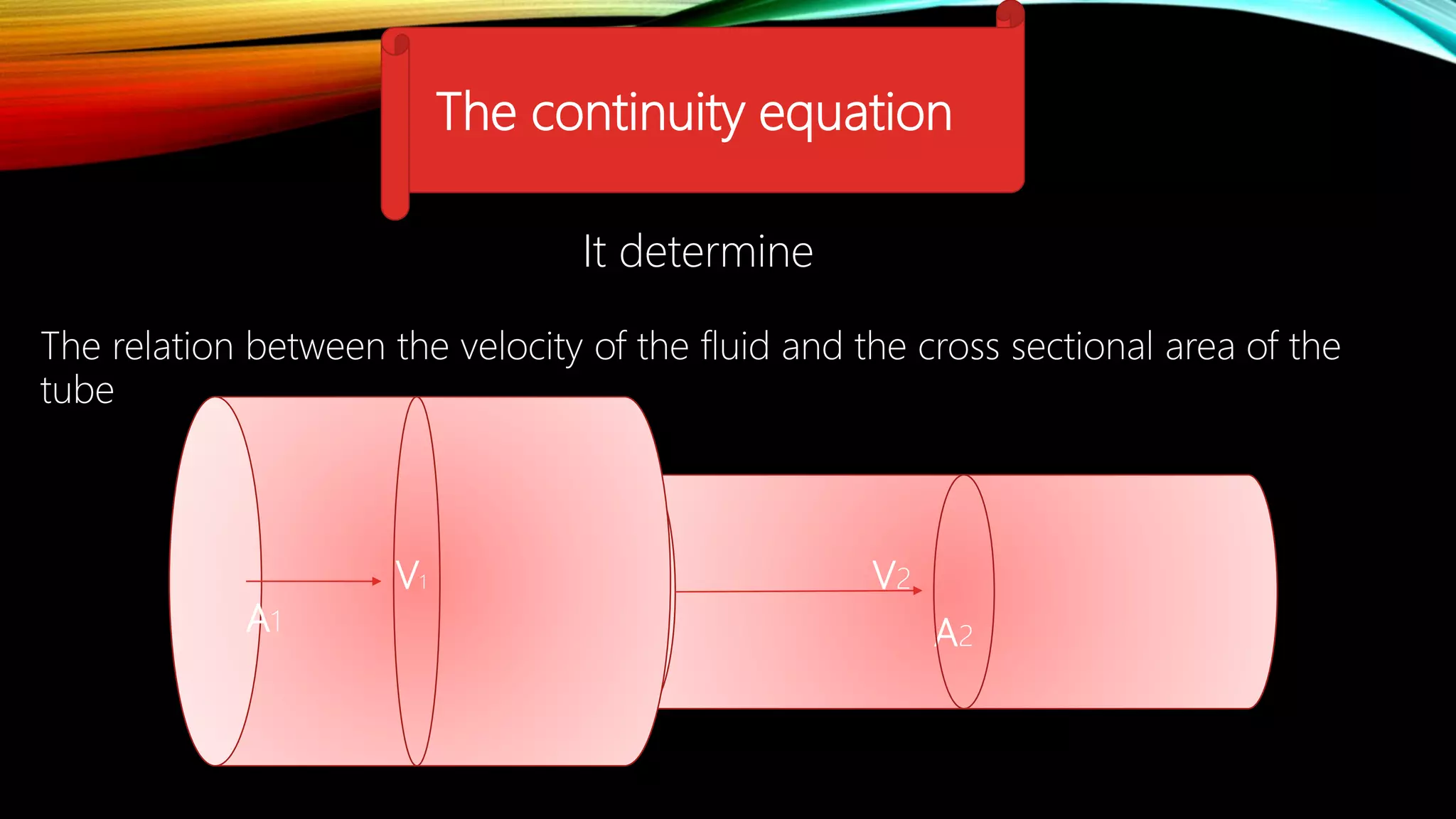 The continuity equation

It determine

The relation between the velocity of the fluid and the cross sectional area of the tube

$V_1$

$A_1$

$V_2$

$A_2$